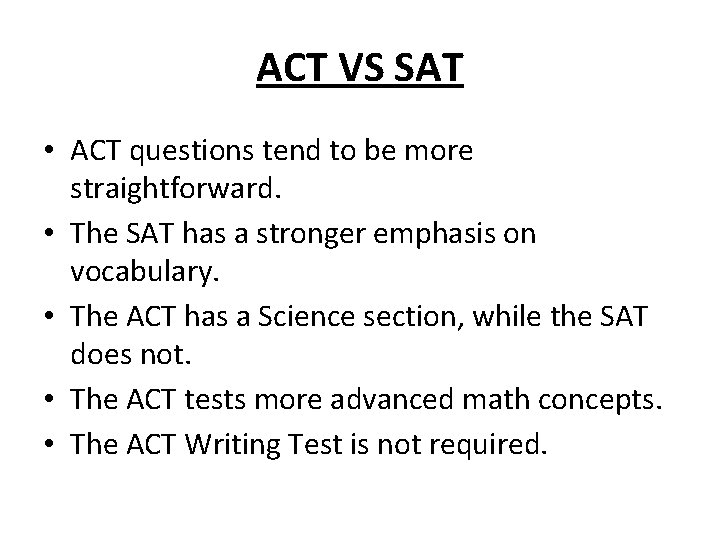 ACT VS SAT

• ACT questions tend to be more straightforward.
• The SAT has a stronger emphasis on vocabulary.
• The ACT has a Science section, while the SAT does not.
• The ACT tests more advanced math concepts.
• The ACT Writing Test is not required.